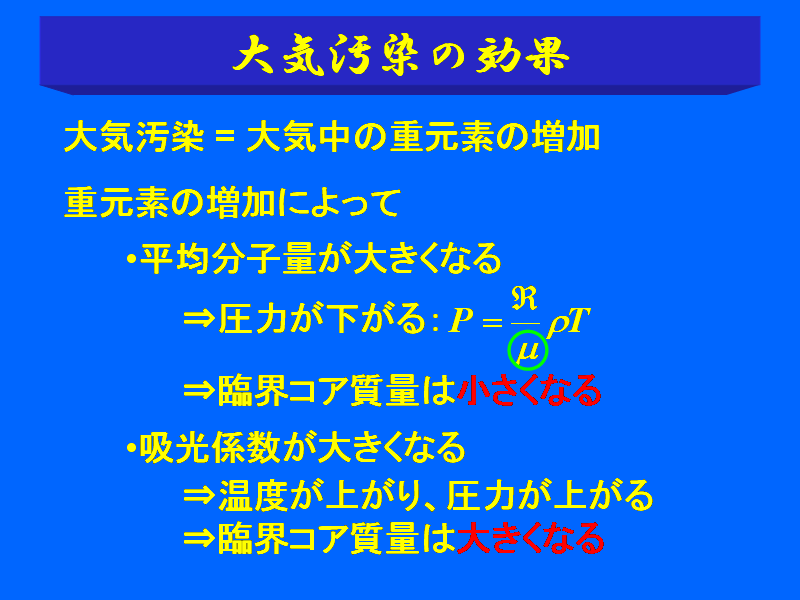 大気汚染の効果

大気汚染 = 大気中の重元素の増加

重元素の増加によって

•平均分子量が大きくなる

⇒圧力が下がる: $P = \frac{\Re}{\mu}\rho T$

⇒臨界コア質量は小さくなる

•吸光係数が大きくなる

⇒温度が上がり、圧力が上がる

⇒臨界コア質量は大きくなる